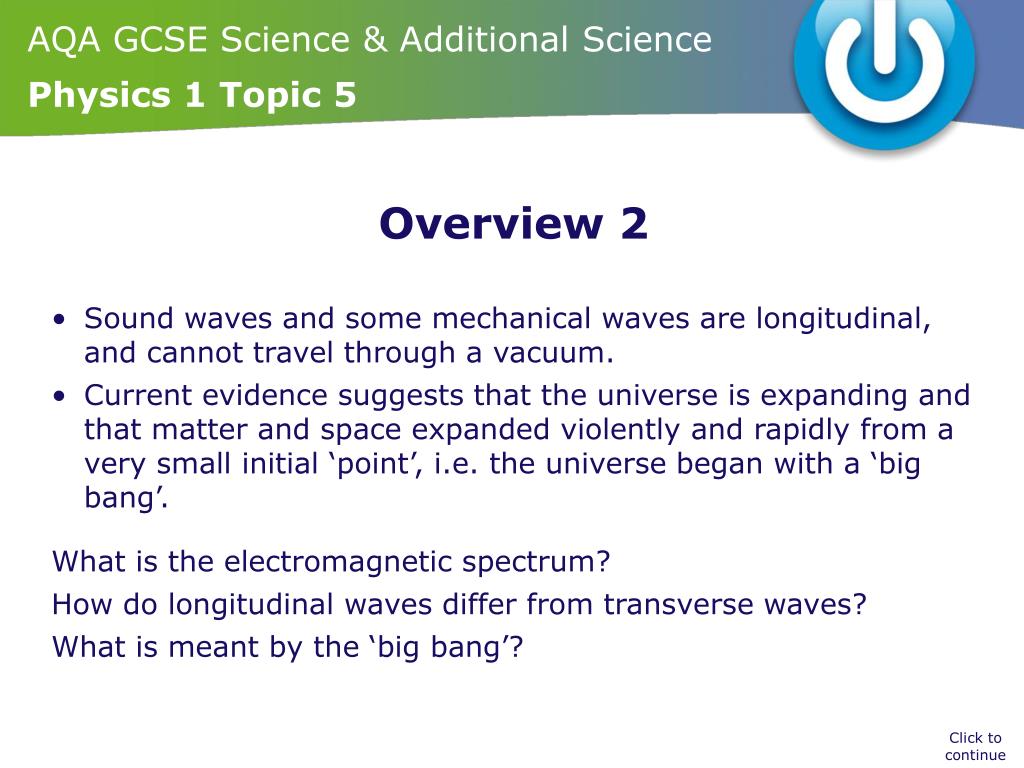 AQA GCSE Science & Additional Science
Physics 1 Topic 5

Overview 2

• Sound waves and some mechanical waves are longitudinal, and cannot travel through a vacuum.
• Current evidence suggests that the universe is expanding and that matter and space expanded violently and rapidly from a very small initial ‘point’, i.e. the universe began with a ‘big bang’.

What is the electromagnetic spectrum?
How do longitudinal waves differ from transverse waves?
What is meant by the ‘big bang’?

Click to continue